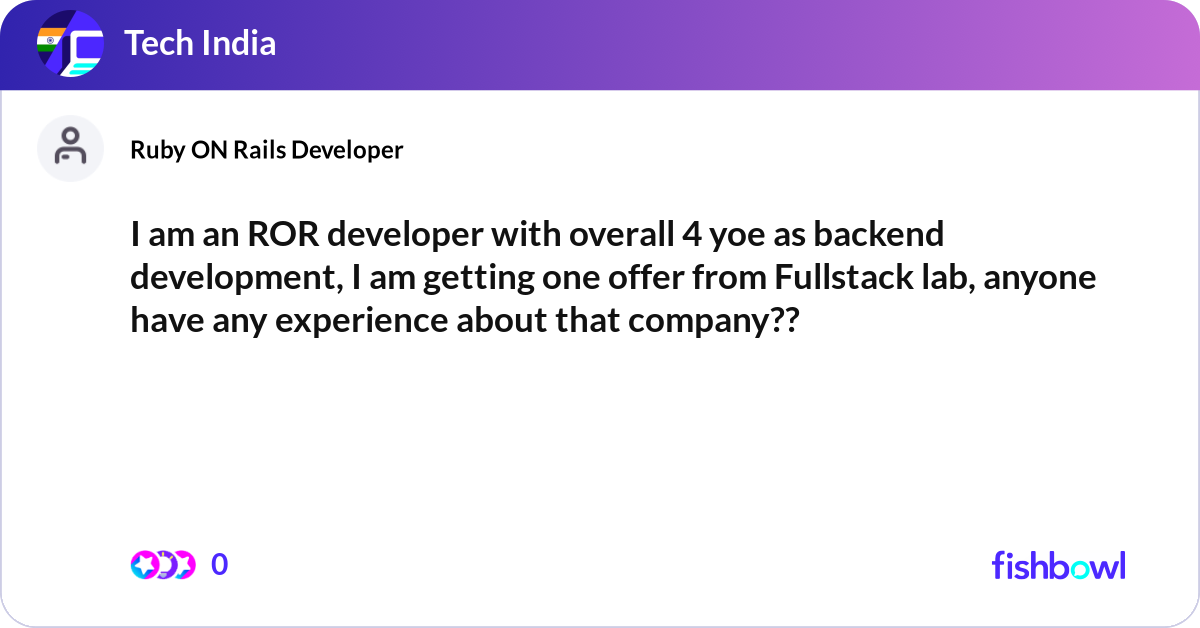 Tech India

Ruby ON Rails Developer

I am an ROR developer with overall 4 yoe as backend development, I am getting one offer from Fullstack lab, anyone have any experience about that company??

0

fishbowl